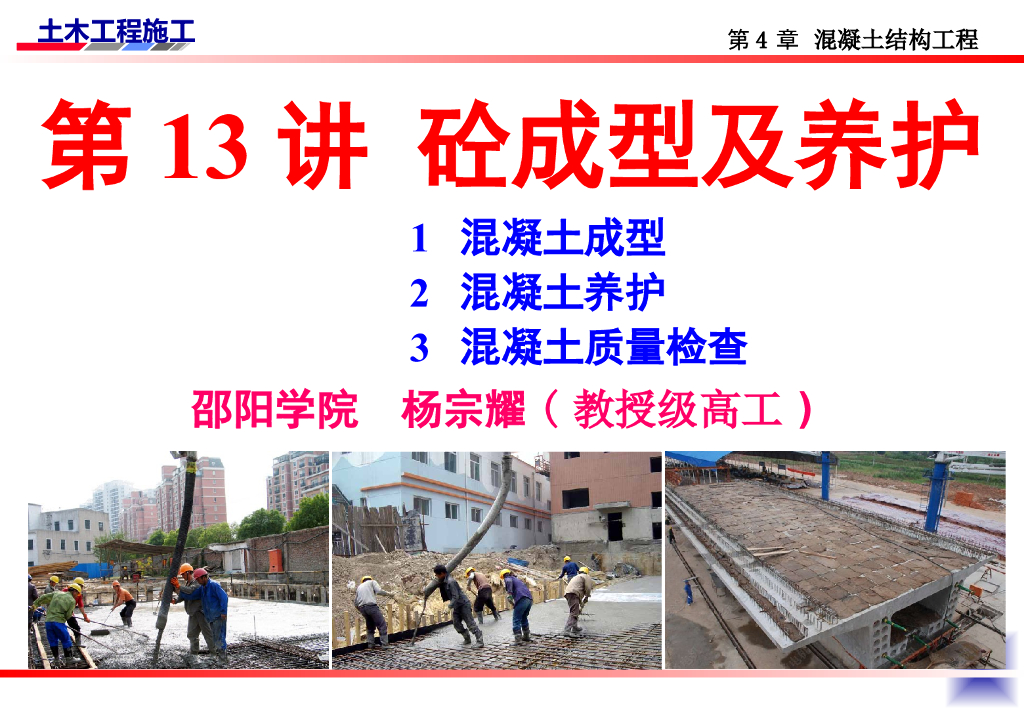 土木工程施工

第 4 章 混凝土结构工程

第 13 讲 砼成型及养护

1 混凝土成型
2 混凝土养护
3 混凝土质量检查

邵阳学院 杨宗耀（教授级高工）